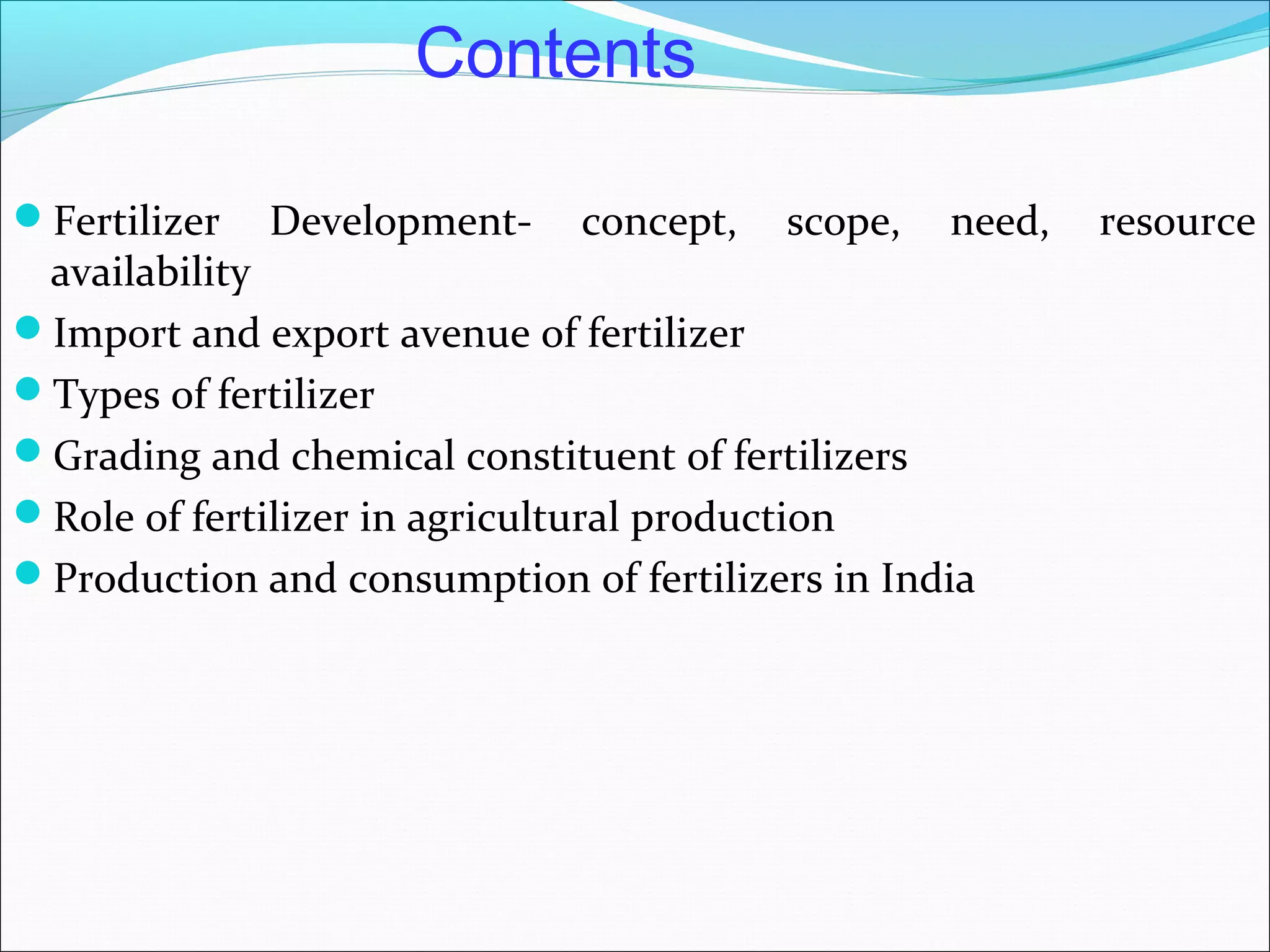 Contents

- Fertilizer Development- concept, scope, need, resource availability
- Import and export avenue of fertilizer
- Types of fertilizer
- Grading and chemical constituent of fertilizers
- Role of fertilizer in agricultural production
- Production and consumption of fertilizers in India